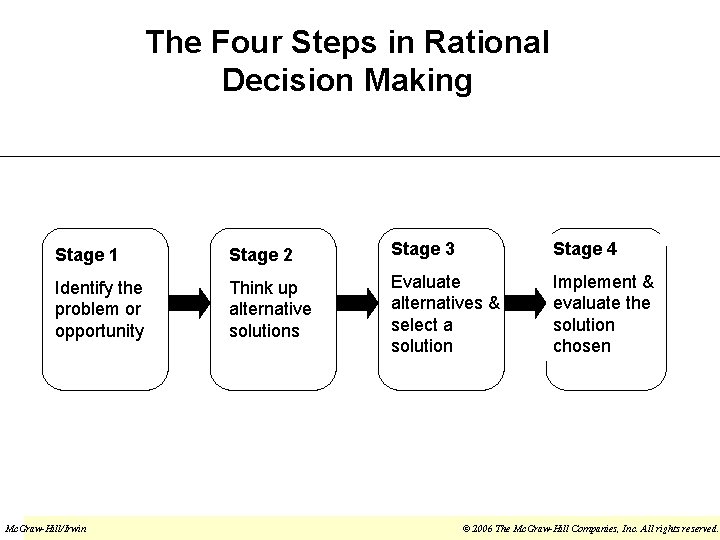 The Four Steps in Rational Decision Making

Stage 1
Identify the problem or opportunity

Stage 2
Think up alternative solutions

Stage 3
Evaluate alternatives & select a solution

Stage 4
Implement & evaluate the solution chosen

McGraw-Hill/Irwin

© 2006 The McGraw-Hill Companies, Inc. All rights reserved.